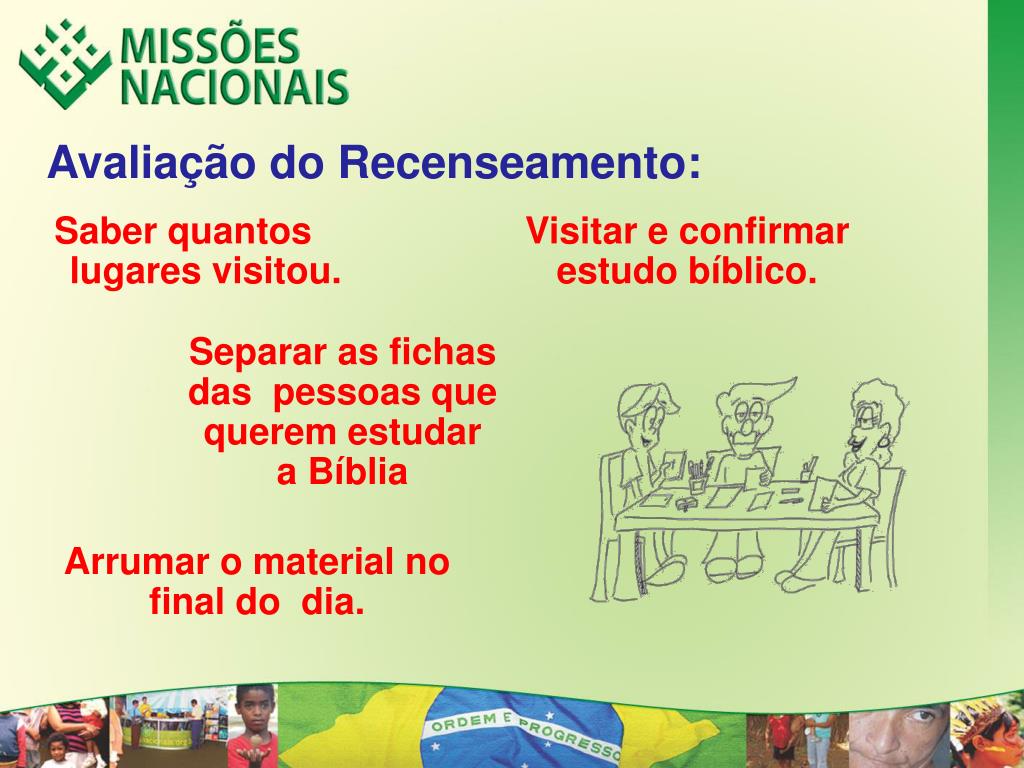 MISSÕES NACIONAIS

Avaliação do Recenseamento:

Saber quantos lugares visitou.

Visitar e confirmar estudo bíblico.

Separar as fichas das pessoas que querem estudar a Bíblia

Arrumar o material no final do dia.

ORDEM E PROGRESSO